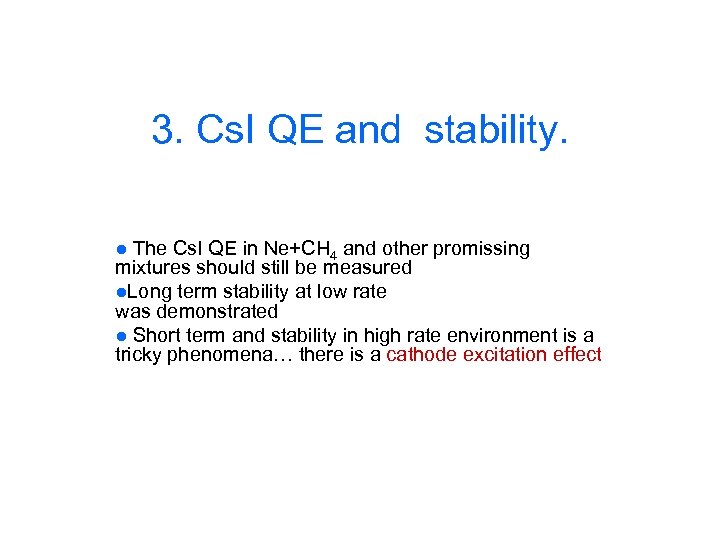 3. CsI QE and stability.

● The CsI QE in Ne+$CH_4$ and other promissing mixtures should still be measured

●Long term stability at low rate was demonstrated

● Short term and stability in high rate environment is a tricky phenomena… there is a cathode excitation effect